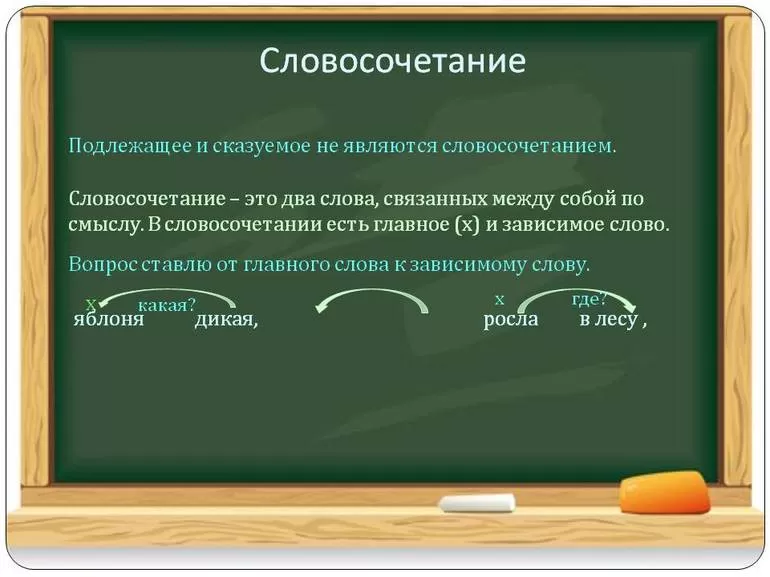 Словосочетание

Подлежащее и сказуемое не являются словосочетанием.

Словосочетание – это два слова, связанных между собой по смыслу. В словосочетании есть главное (х) и зависимое слово.

Вопрос ставлю от главного слова к зависимому слову.

х какая?
яблоня дикая,

х где?
росла в лесу ,